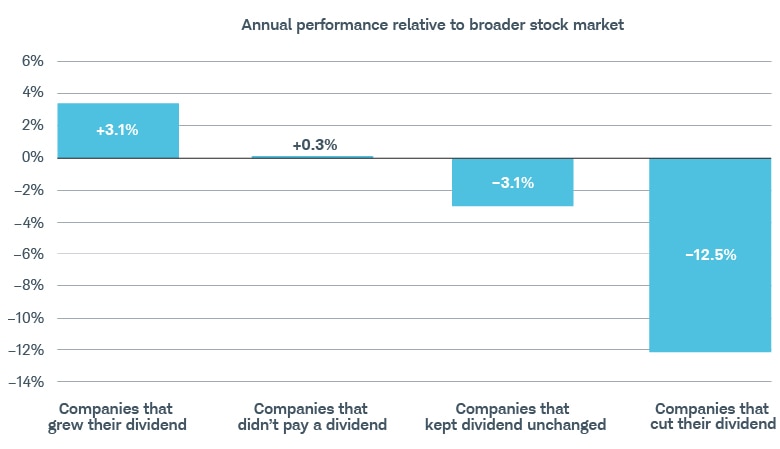 Annual performance relative to broader stock market

6%
4%
2%
0%
–2%
–4%
–6%
–8%
–10%
–12%
–14%

+3.1%
+0.3%
–3.1%
–12.5%

Companies that grew their dividend
Companies that didn't pay a dividend
Companies that kept dividend unchanged
Companies that cut their dividend